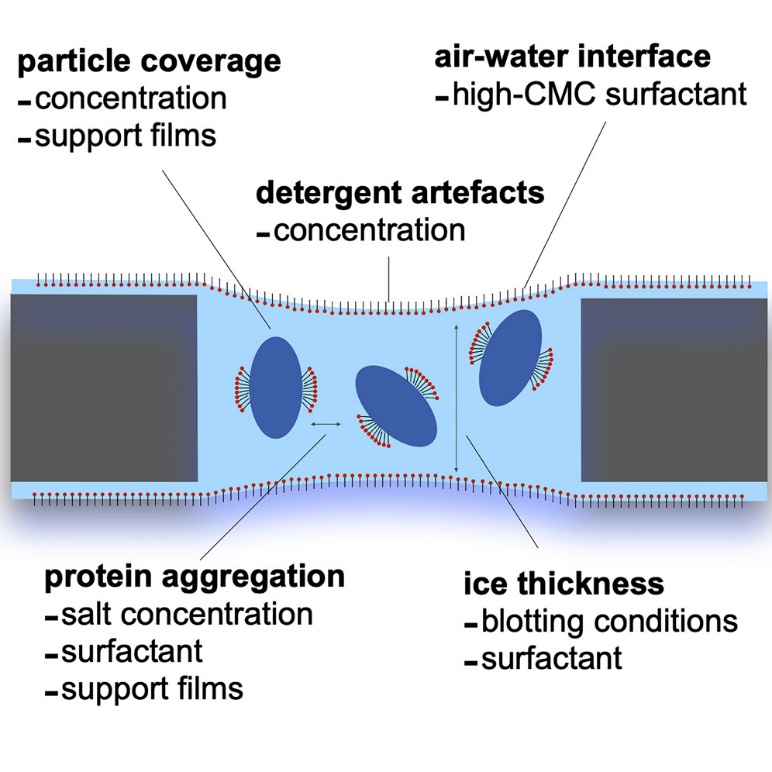 particle coverage
-concentration
-support films

air-water interface
-high-CMC surfactant

detergent artefacts
-concentration

protein aggregation
-salt concentration
-surfactant
-support films

ice thickness
-blotting conditions
-surfactant